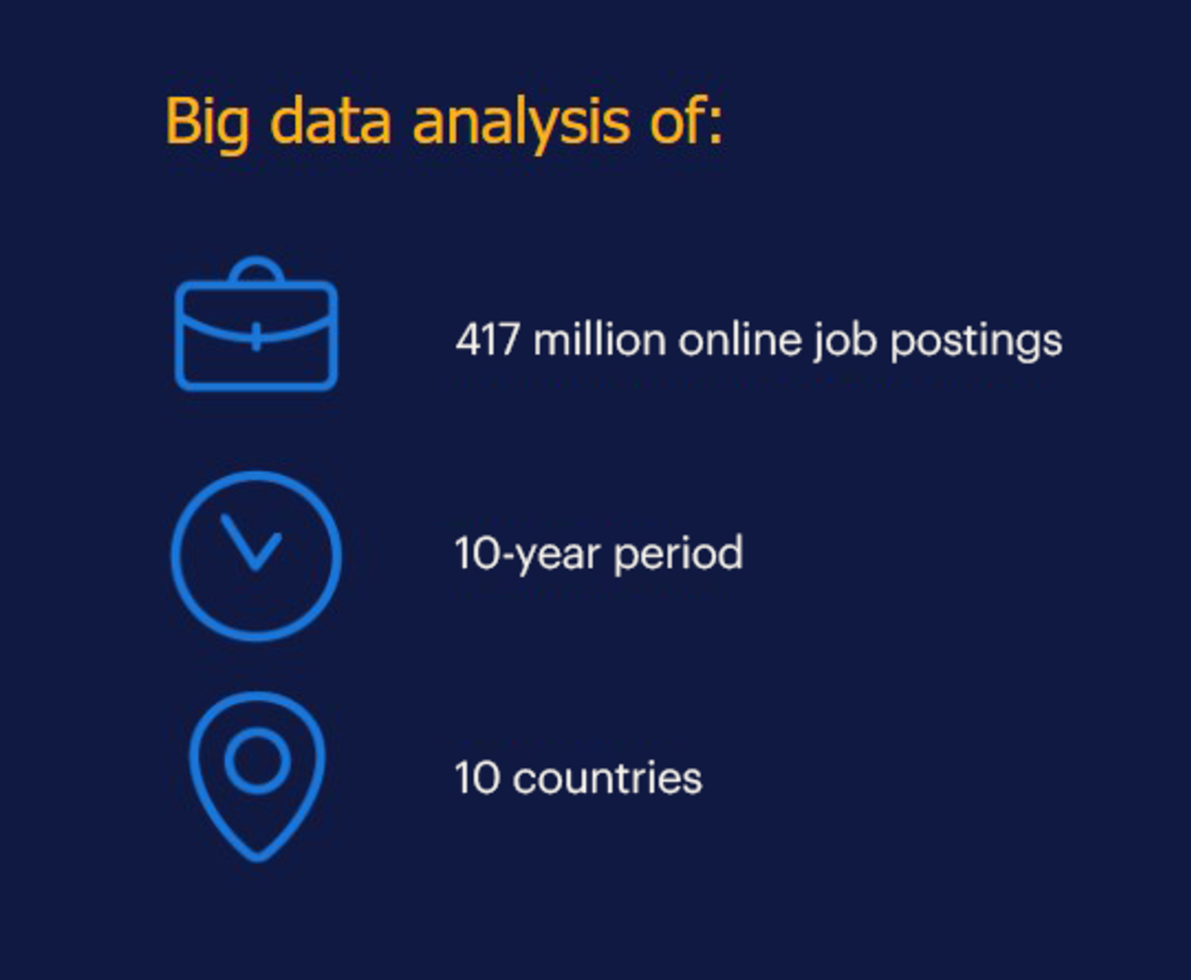 Big data analysis of:

417 million online job postings

10-year period

10 countries